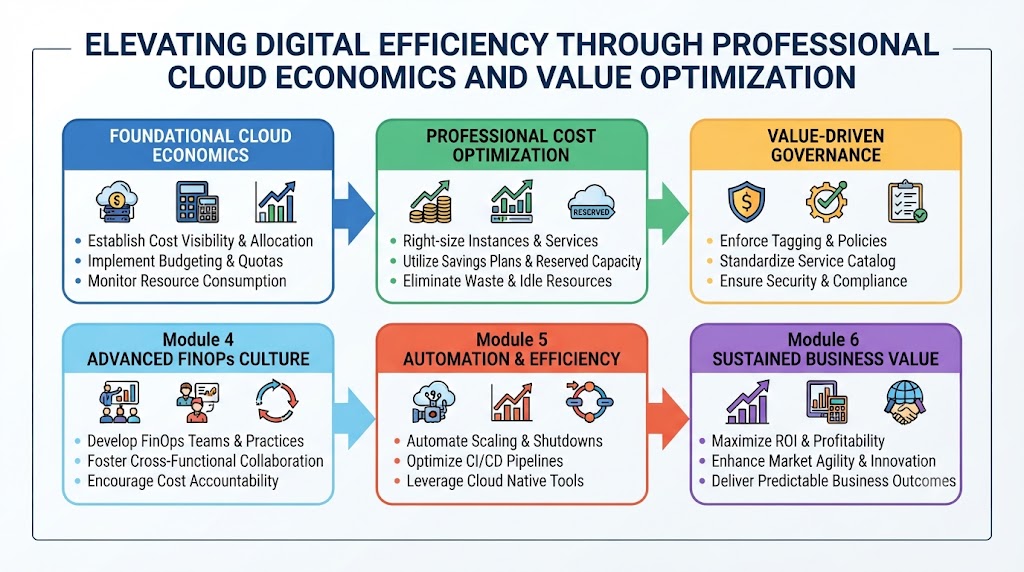 ELEVATING DIGITAL EFFICIENCY THROUGH PROFESSIONAL CLOUD ECONOMICS AND VALUE OPTIMIZATION

FOUNDATIONAL CLOUD ECONOMICS

- Establish Cost Visibility & Allocation
- Implement Budgeting & Quotas
- Monitor Resource Consumption

PROFESSIONAL COST OPTIMIZATION

RESERVED

- Right-size Instances & Services
- Utilize Savings Plans & Reserved Capacity
- Eliminate Waste & Idle Resources

VALUE-DRIVEN GOVERNANCE

- Enforce Tagging & Policies
- Standardize Service Catalog
- Ensure Security & Compliance

Module 4
ADVANCED FINOPs CULTURE

- Develop FinOps Teams & Practices
- Foster Cross-Functional Collaboration
- Encourage Cost Accountability

Module 5
AUTOMATION & EFFICIENCY

- Automate Scaling & Shutdowns
- Optimize CI/CD Pipelines
- Leverage Cloud Native Tools

Module 6
SUSTAINED BUSINESS VALUE

- Maximize ROI & Profitability
- Enhance Market Agility & Innovation
- Deliver Predictable Business Outcomes